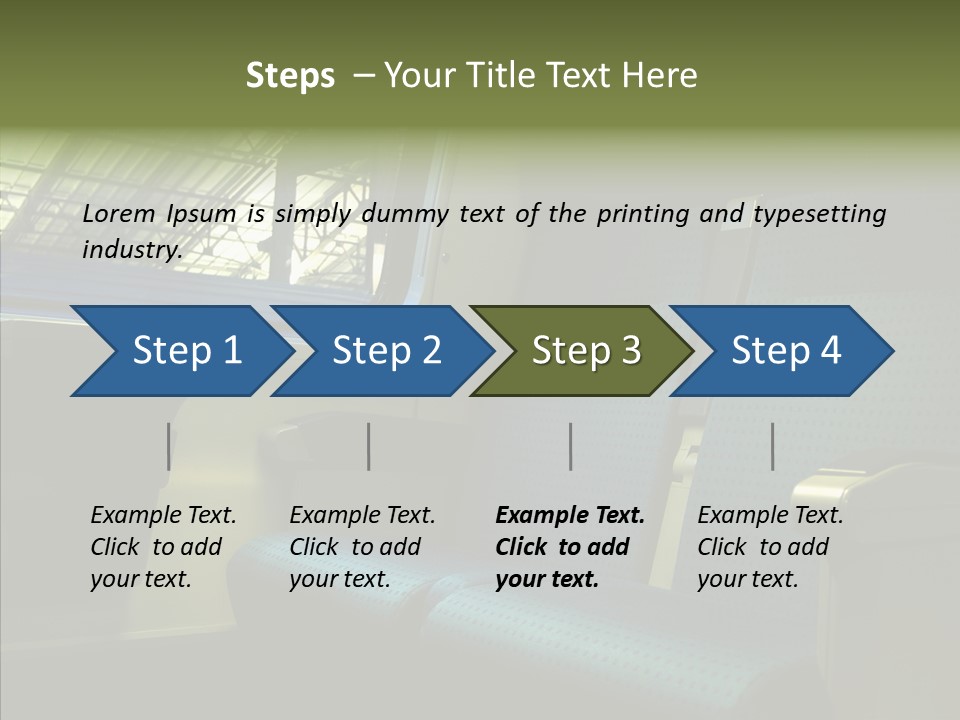 Steps – Your Title Text Here

Lorem Ipsum is simply dummy text of the printing and typesetting industry.

Step 1

Step 2

Step 3

Step 4

Example Text. Click to add your text.

Example Text. Click to add your text.

Example Text. Click to add your text.

Example Text. Click to add your text.